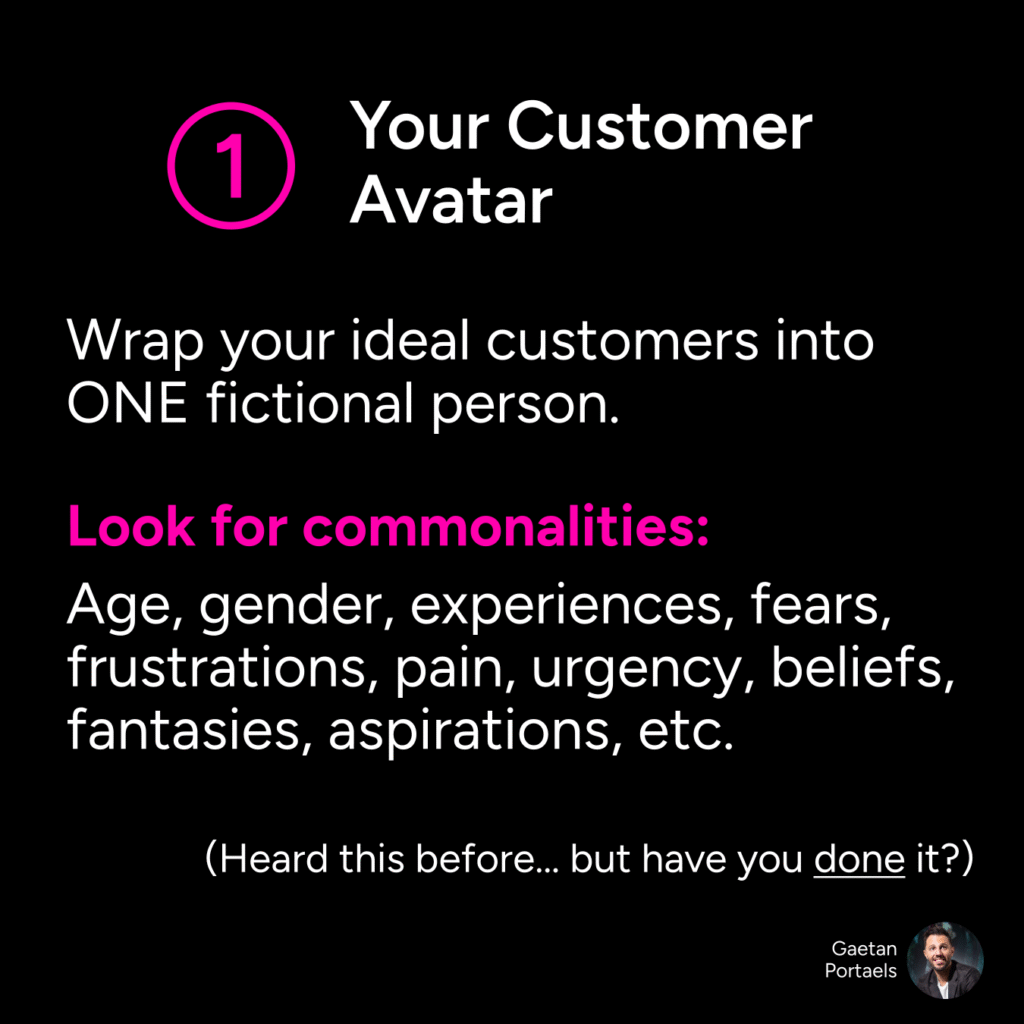 1 Your Customer Avatar

Wrap your ideal customers into ONE fictional person.

Look for commonalities:

Age, gender, experiences, fears, frustrations, pain, urgency, beliefs, fantasies, aspirations, etc.

(Heard this before... but have you done it?)

Gaetan Portaels